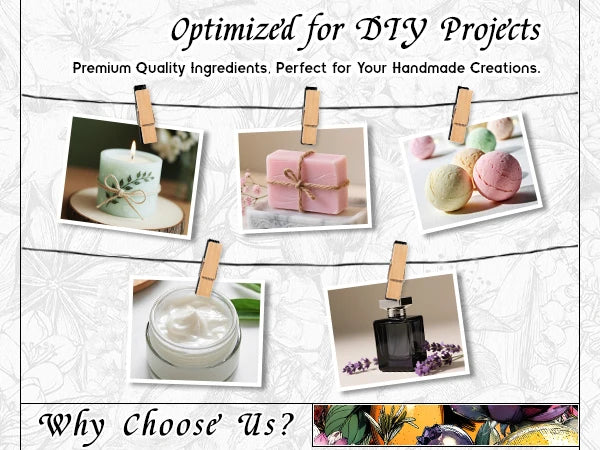 Optimized for DIY Projects

Premium Quality Ingredients, Perfect for Your Handmade Creations.

Why Choose Us?